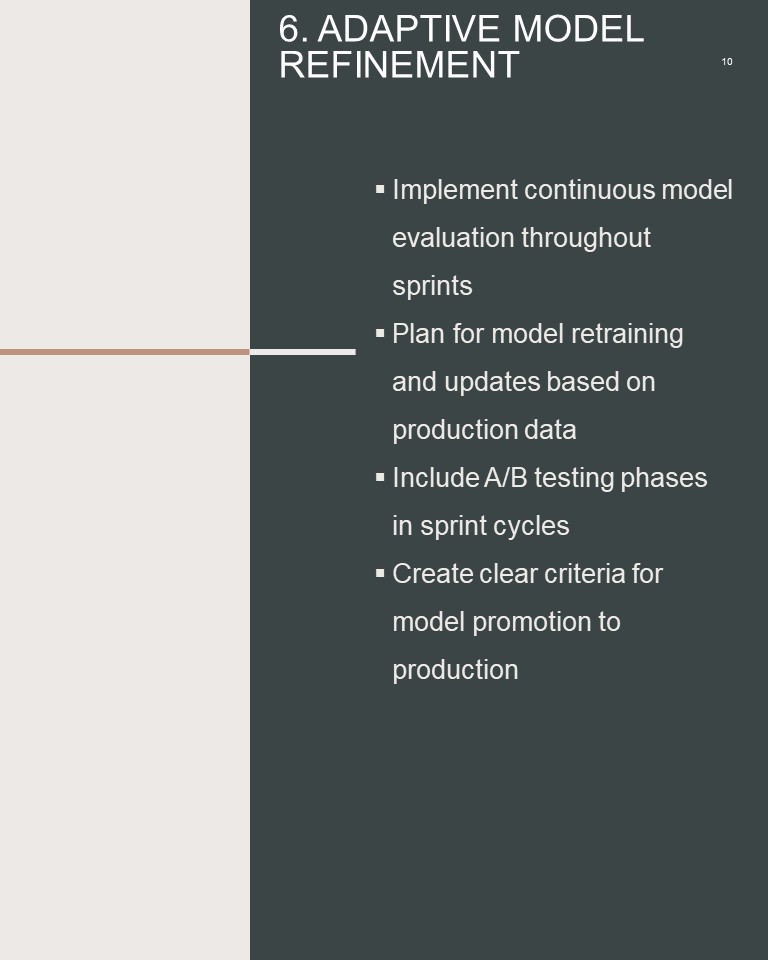 6. ADAPTIVE MODEL REFINEMENT

10

▪ Implement continuous model evaluation throughout sprints
▪ Plan for model retraining and updates based on production data
▪ Include A/B testing phases in sprint cycles
▪ Create clear criteria for model promotion to production